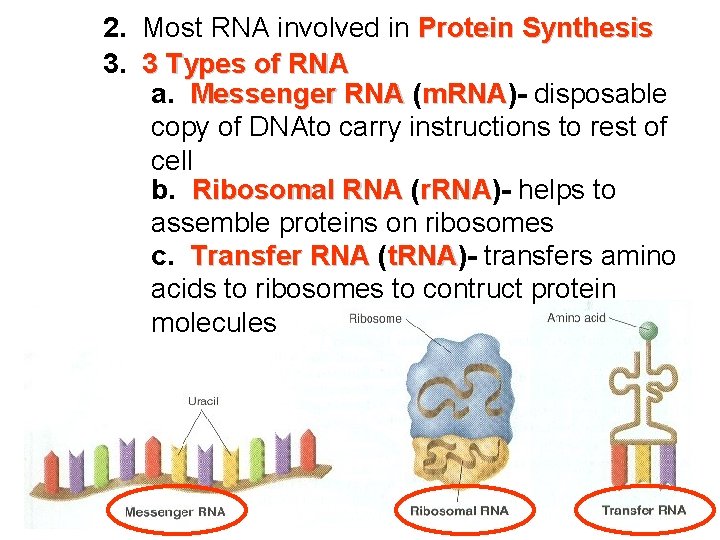 2. Most RNA involved in Protein Synthesis

3. 3 Types of RNA

a. Messenger RNA (mRNA)- disposable copy of DNAto carry instructions to rest of cell

b. Ribosomal RNA (rRNA)- helps to assemble proteins on ribosomes

c. Transfer RNA (tRNA)- transfers amino acids to ribosomes to contruct protein molecules

Ribosome

Amino acid

Uracil

Messenger RNA

Ribosomal RNA

Transfer RNA